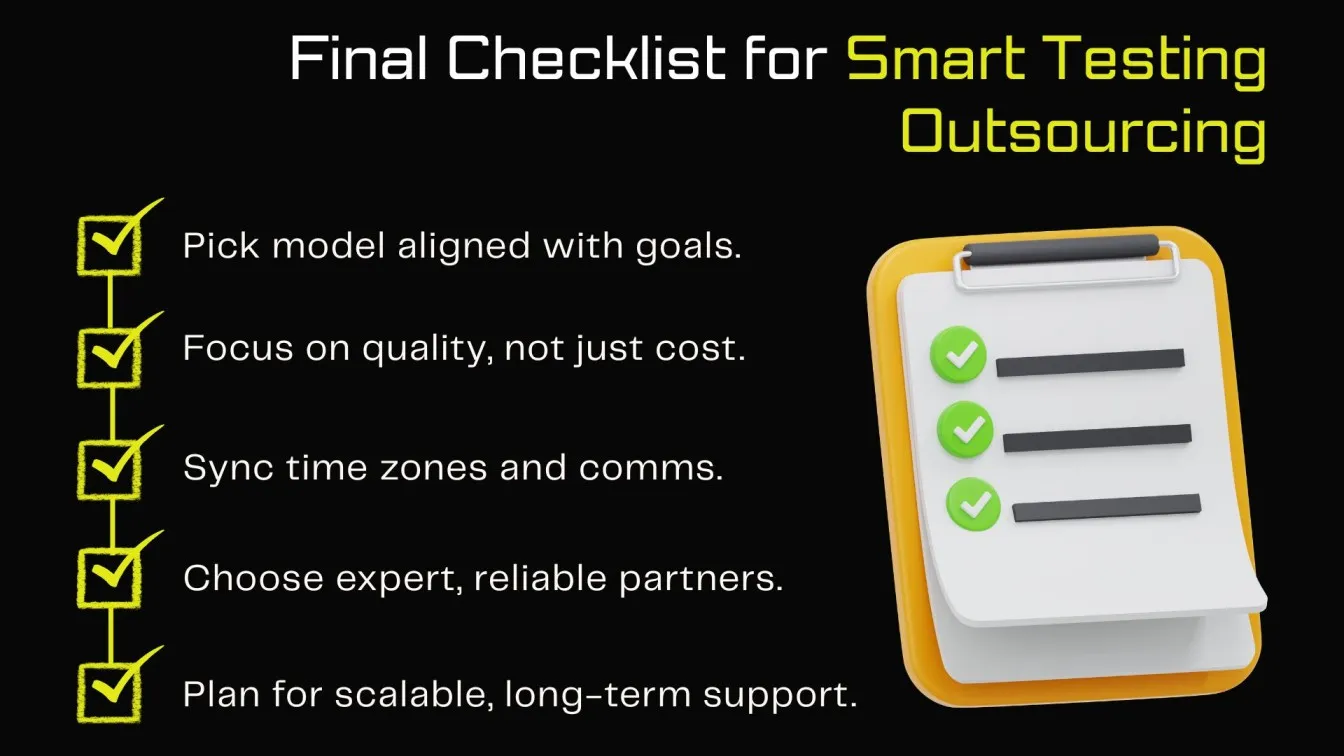 Final Checklist for Smart Testing Outsourcing

Pick model aligned with goals.

Focus on quality, not just cost.

Sync time zones and comms.

Choose expert, reliable partners.

Plan for scalable, long-term support.